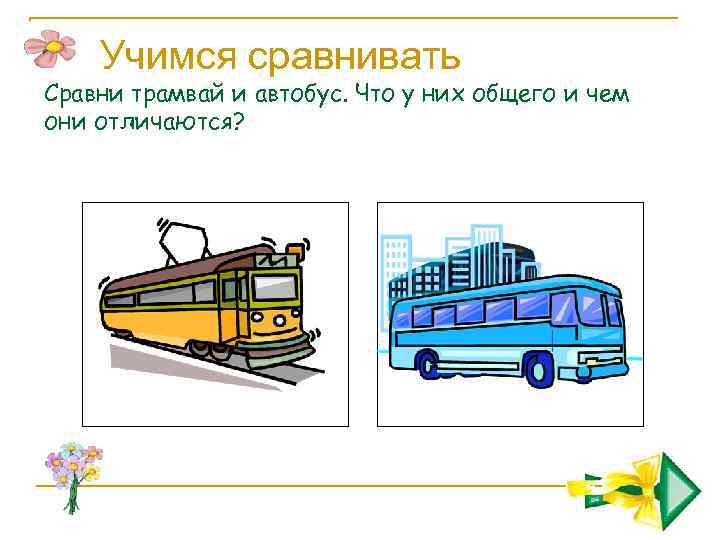 Учимся сравнивать

Сравни трамвай и автобус. Что у них общего и чем они отличаются?